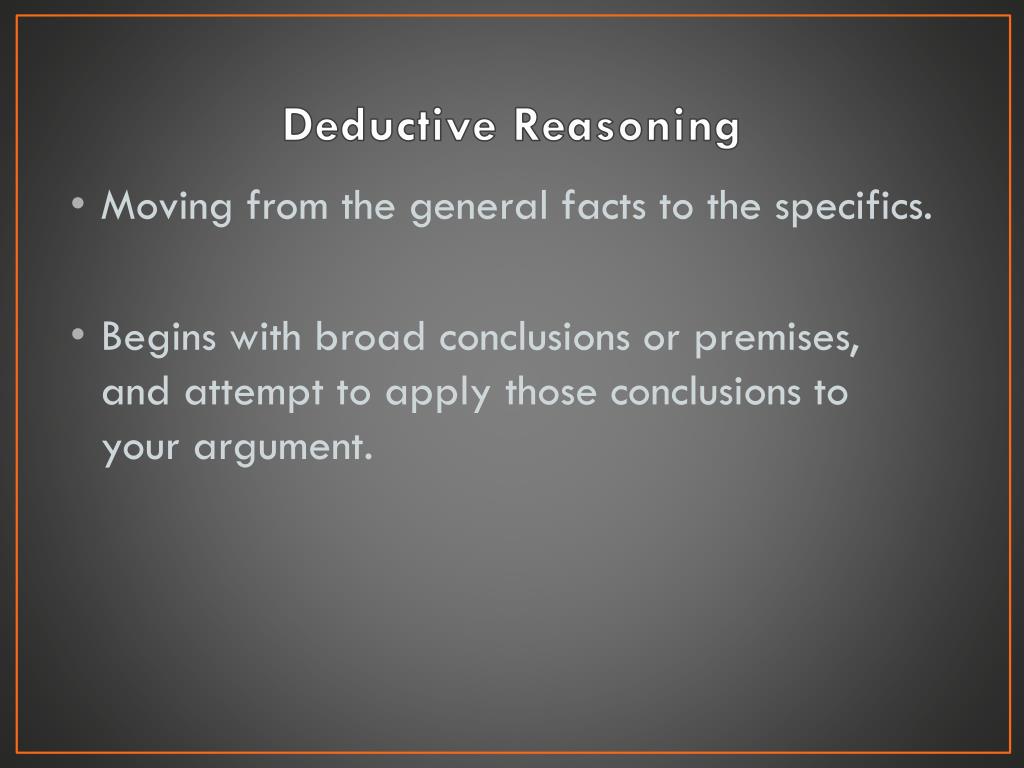 Deductive Reasoning

• Moving from the general facts to the specifics.

• Begins with broad conclusions or premises, and attempt to apply those conclusions to your argument.